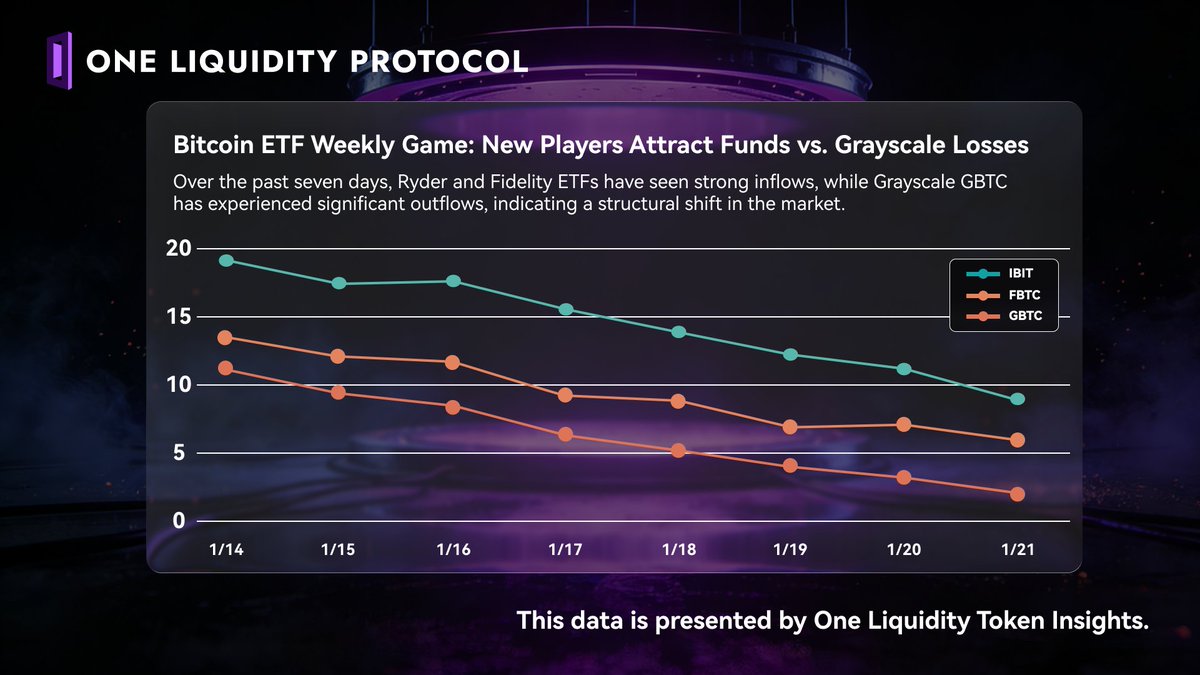 ONE LIQUIDITY PROTOCOL

Bitcoin ETF Weekly Game: New Players Attract Funds vs. Grayscale Losses

Over the past seven days, Ryder and Fidelity ETFs have seen strong inflows, while Grayscale GBTC has experienced significant outflows, indicating a structural shift in the market.

20
15
10
5
0

IBIT
FBTC
GBTC

1/14 1/15 1/16 1/17 1/18 1/19 1/20 1/21

This data is presented by One Liquidity Token Insights.